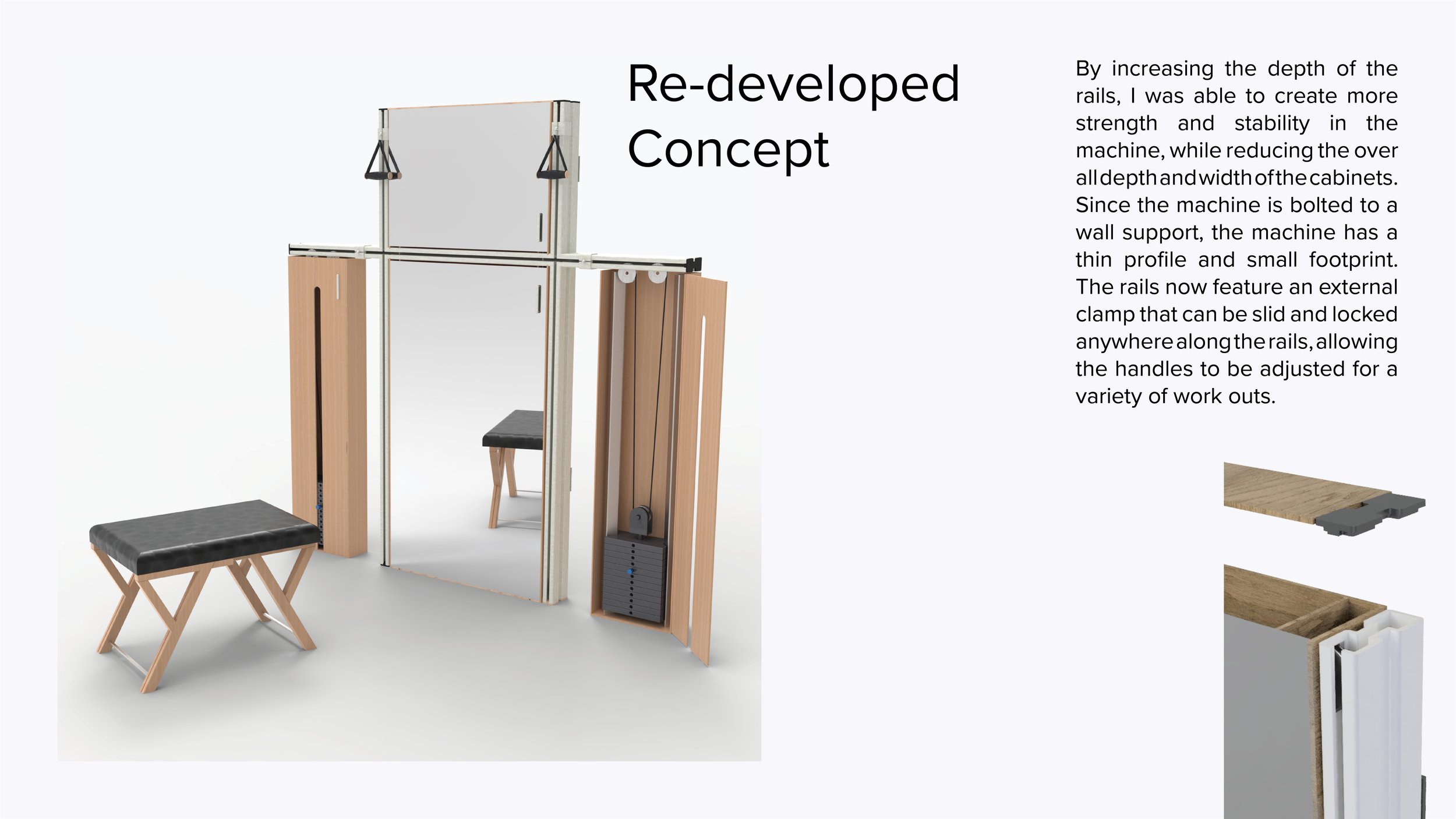 Re-developed Concept

By increasing the depth of the rails, I was able to create more strength and stability in the machine, while reducing the over all depth and width of the cabinets. Since the machine is bolted to a wall support, the machine has a thin profile and small footprint. The rails now feature an external clamp that can be slid and locked anywhere along the rails, allowing the handles to be adjusted for a variety of work outs.